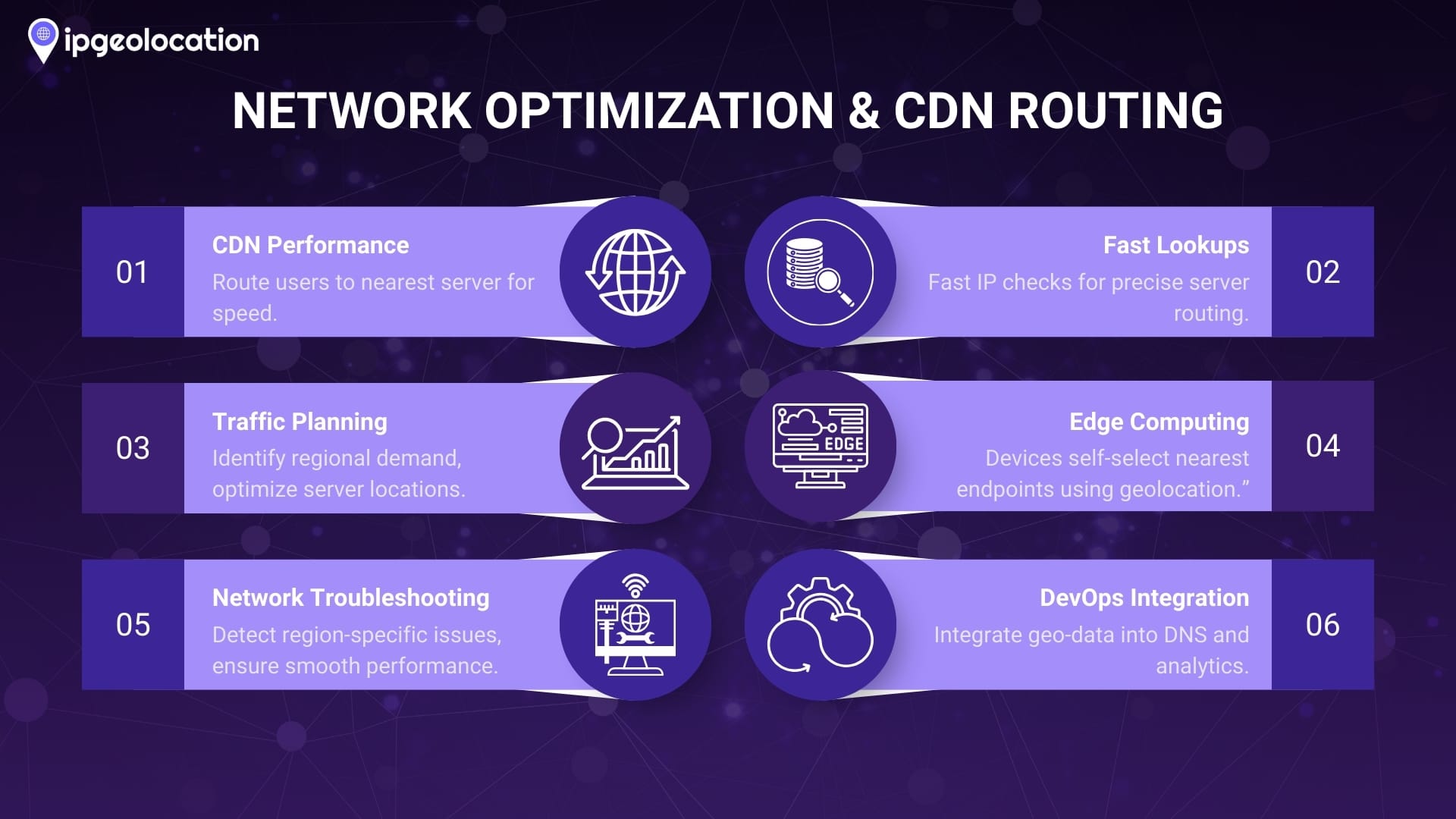 ipgeolocation

NETWORK OPTIMIZATION & CDN ROUTING

01

CDN Performance

Route users to nearest server for speed.

Fast Lookups

Fast IP checks for precise server routing.

02

03

Traffic Planning

Identify regional demand, optimize server locations.

EDGE

Edge Computing

Devices self-select nearest endpoints using geolocation.”

04

05

Network Troubleshooting

Detect region-specific issues, ensure smooth performance.

DevOps Integration

Integrate geo-data into DNS and analytics.

06